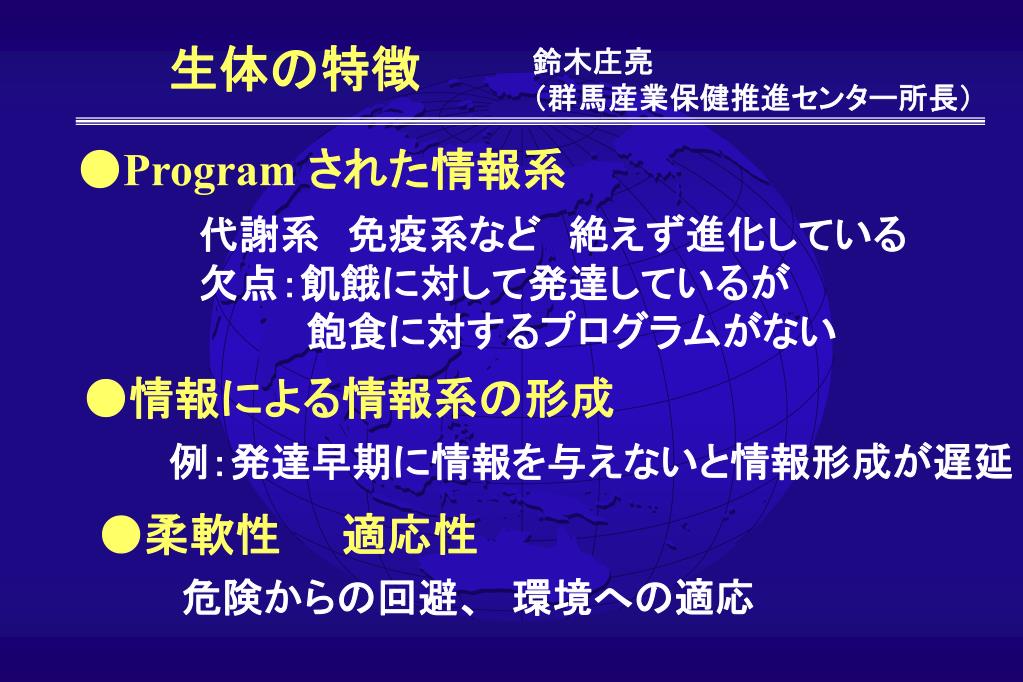 生体の特徴

鈴木庄亮
（群馬産業保健推進センター所長）

●Program された情報系

代謝系　免疫系など　絶えず進化している
欠点：飢餓に対して発達しているが
飽食に対するプログラムがない

●情報による情報系の形成

例：発達早期に情報を与えないと情報形成が遅延

●柔軟性　　適応性

危険からの回避、 環境への適応